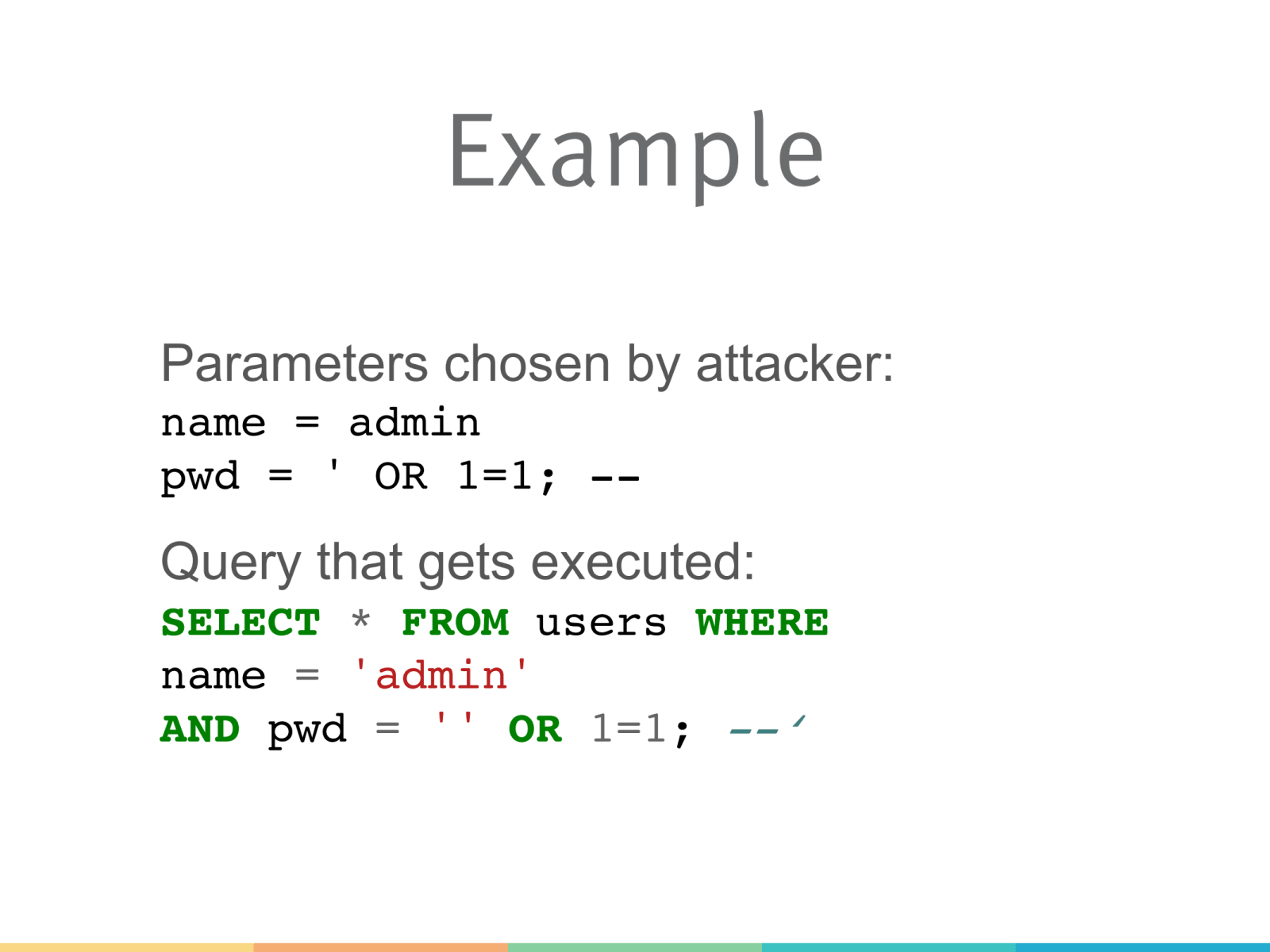 Example

Parameters chosen by attacker:
name = admin
pwd = ' OR 1=1; --

Query that gets executed:
SELECT * FROM users WHERE
name = 'admin'
AND pwd = '' OR 1=1; --'